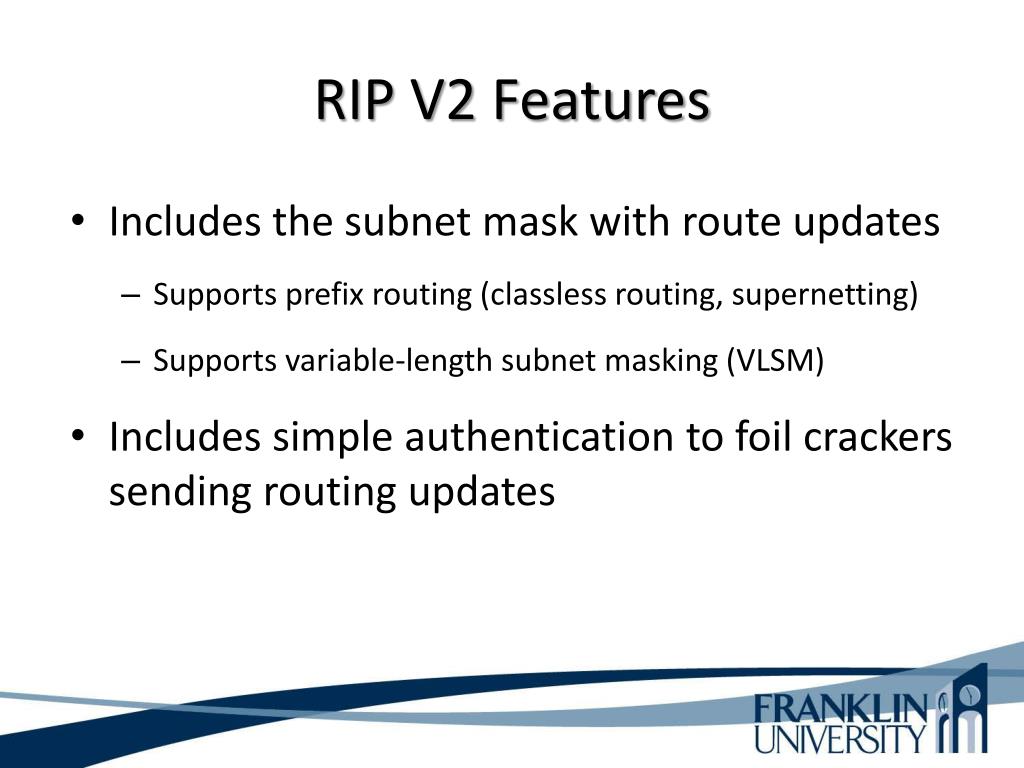 RIP V2 Features

• Includes the subnet mask with route updates

– Supports prefix routing (classless routing, supernetting)

– Supports variable-length subnet masking (VLSM)

• Includes simple authentication to foil crackers sending routing updates

FRANKLIN UNIVERSITY